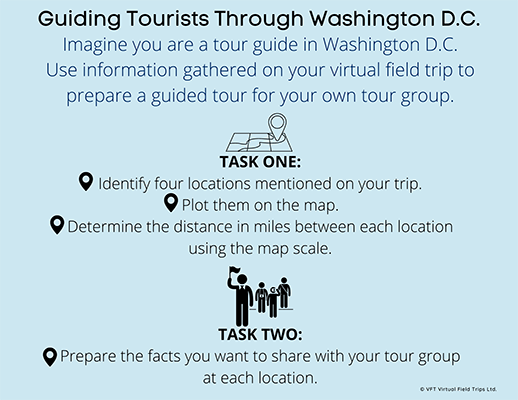 Guiding Tourists Through Washington D.C.

Imagine you are a tour guide in Washington D.C. Use information gathered on your virtual field trip to prepare a guided tour for your own tour group.

TASK ONE:

Identify four locations mentioned on your trip.

Plot them on the map.

Determine the distance in miles between each location using the map scale.

TASK TWO:

Prepare the facts you want to share with your tour group at each location.

© VFT Virtual Field Trips Ltd.